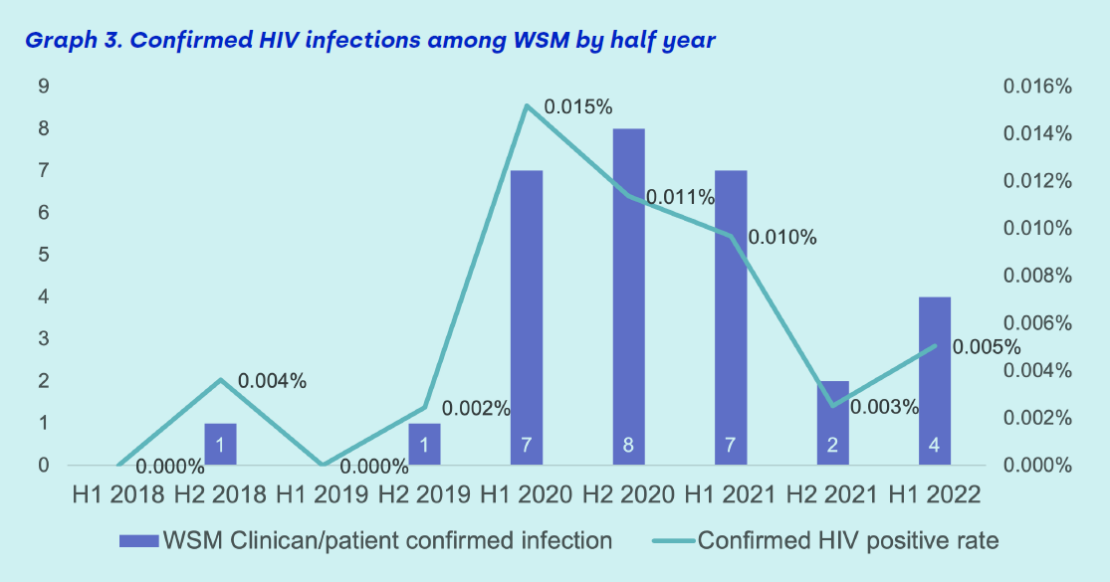 Graph 3. Confirmed HIV infections among WSM by half year

9
8
7
6
5
4
3
2
1
0

0.016%
0.014%
0.012%
0.010%
0.008%
0.006%
0.004%
0.002%
0.000%

0.000% 0.004% 0.000% 0.002% 0.015% 0.011% 0.010% 0.003% 0.005%

1 1 7 8 7 2 4

H1 2018 H2 2018 H1 2019 H2 2019 H1 2020 H2 2020 H1 2021 H2 2021 H1 2022

WSM Clinican/patient confirmed infection
Confirmed HIV positive rate